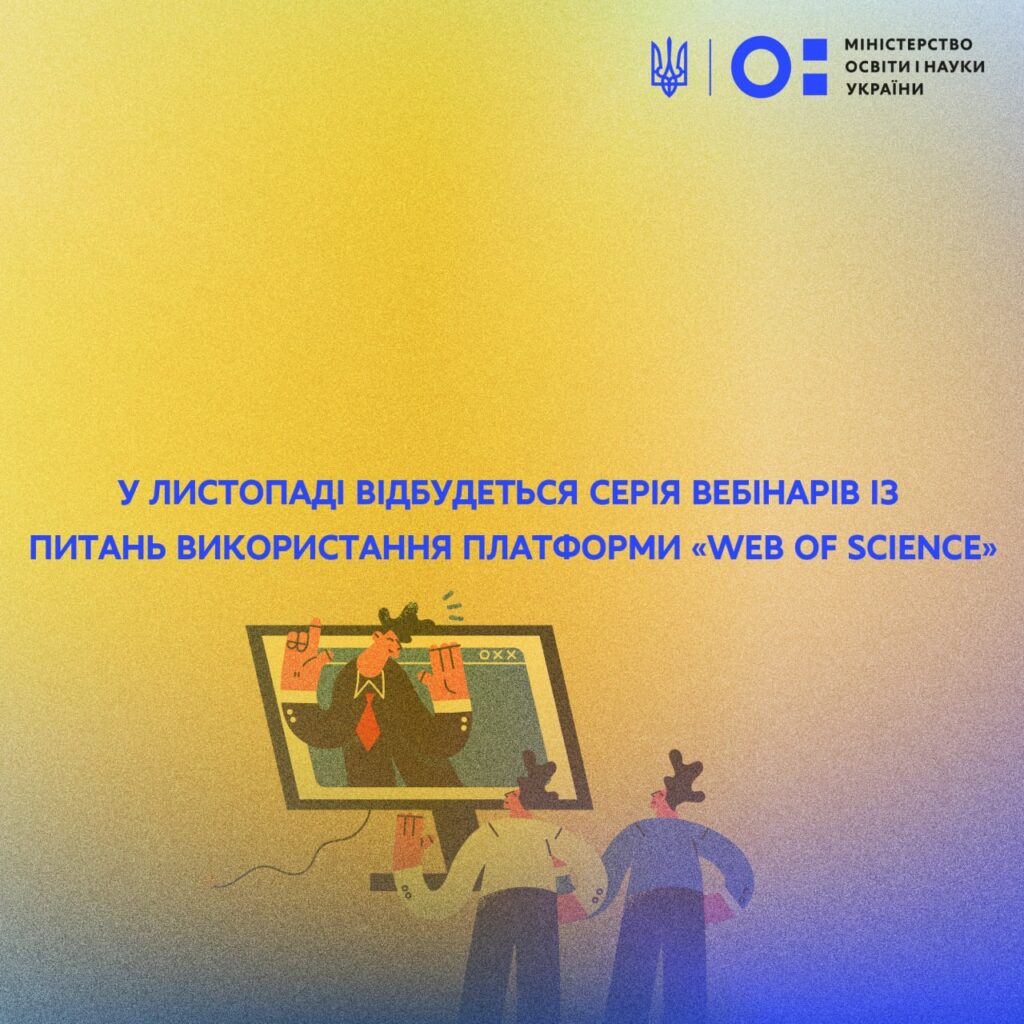 МІНІСТЕРСТВО ОСВІТИ І НАУКИ УКРАЇНИ

У ЛИСТОПАДІ ВІДБУДЕТЬСЯ СЕРІЯ ВЕБІНАРІВ ІЗ ПИТАНЬ ВИКОРИСТАННЯ ПЛАТФОРМИ «WEB OF SCIENCE»